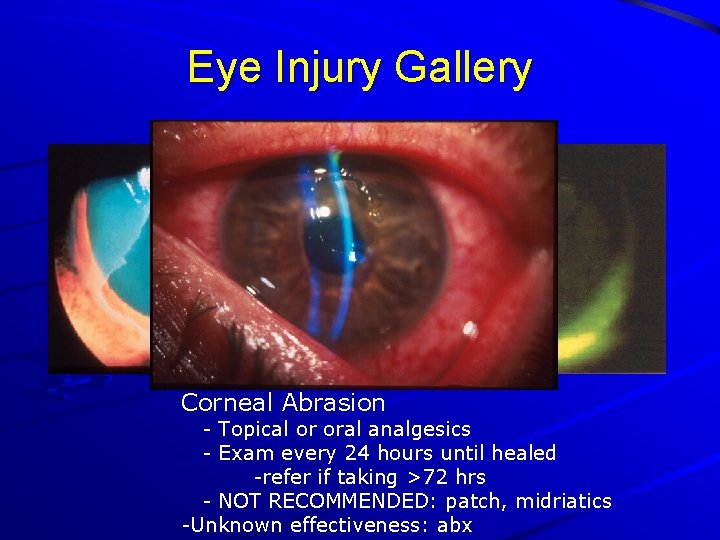 Eye Injury Gallery

Corneal Abrasion
- Topical or oral analgesics
- Exam every 24 hours until healed
-refer if taking >72 hrs
- NOT RECOMMENDED: patch, midriatics
-Unknown effectiveness: abx